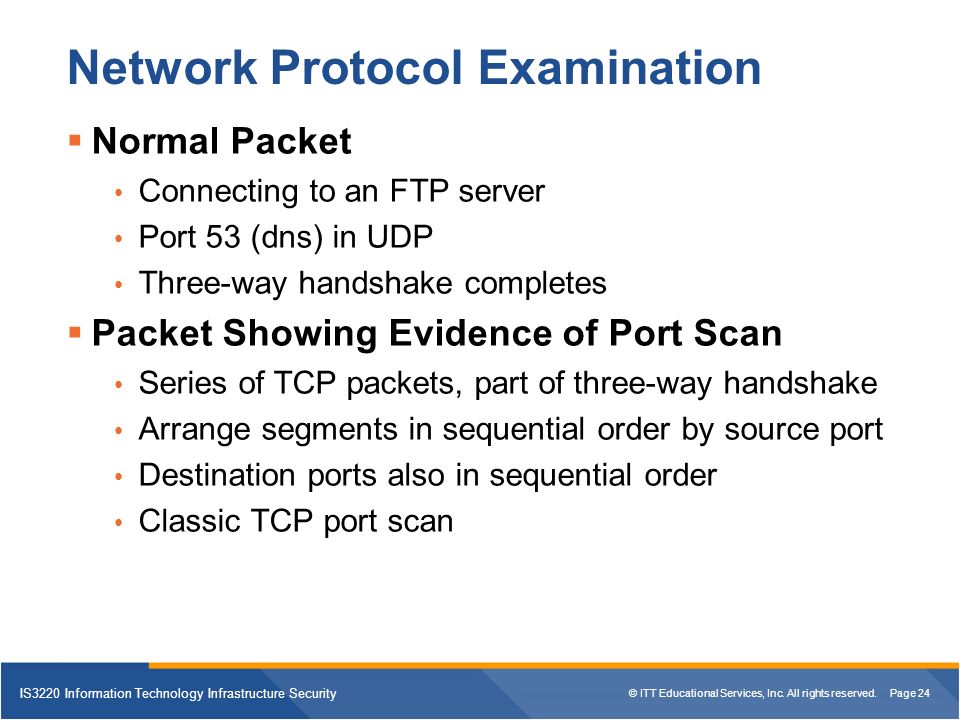 Network Protocol Examination

▪ Normal Packet
• Connecting to an FTP server
• Port 53 (dns) in UDP
• Three-way handshake completes

▪ Packet Showing Evidence of Port Scan
• Series of TCP packets, part of three-way handshake
• Arrange segments in sequential order by source port
• Destination ports also in sequential order
• Classic TCP port scan

IS3220 Information Technology Infrastructure Security

© ITT Educational Services, Inc. All rights reserved. Page 24